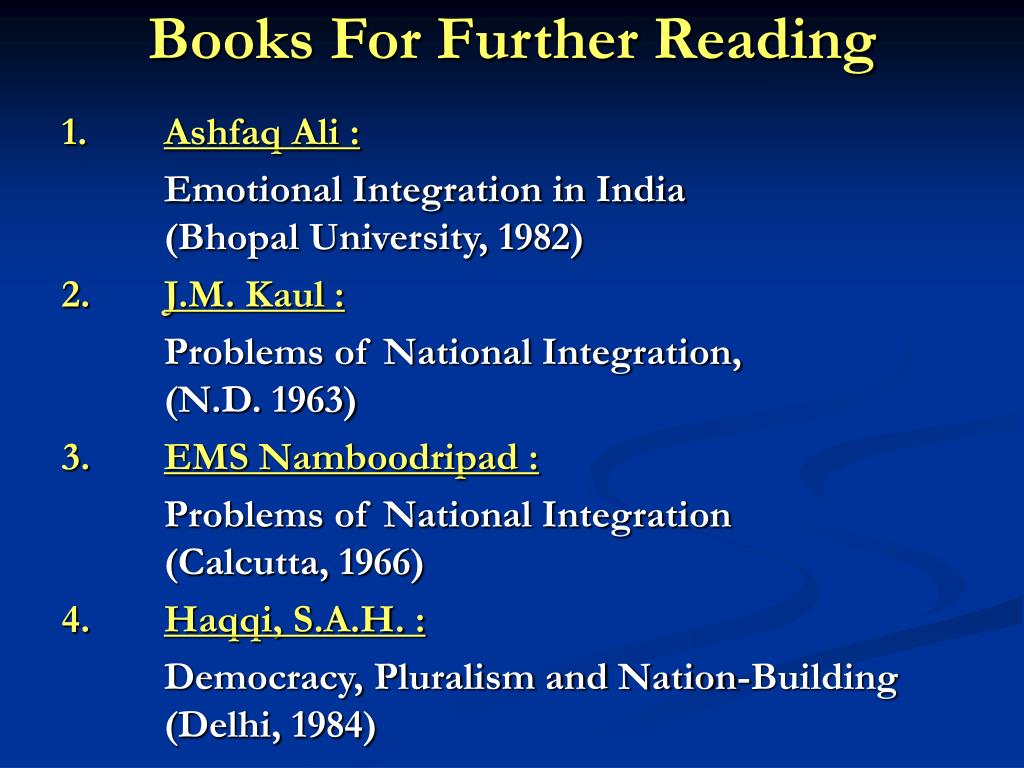 Books For Further Reading

1. Ashfaq Ali :

Emotional Integration in India
(Bhopal University, 1982)

2. J.M. Kaul :

Problems of National Integration,
(N.D. 1963)

3. EMS Namboodripad :

Problems of National Integration
(Calcutta, 1966)

4. Haqqi, S.A.H. :

Democracy, Pluralism and Nation-Building
(Delhi, 1984)